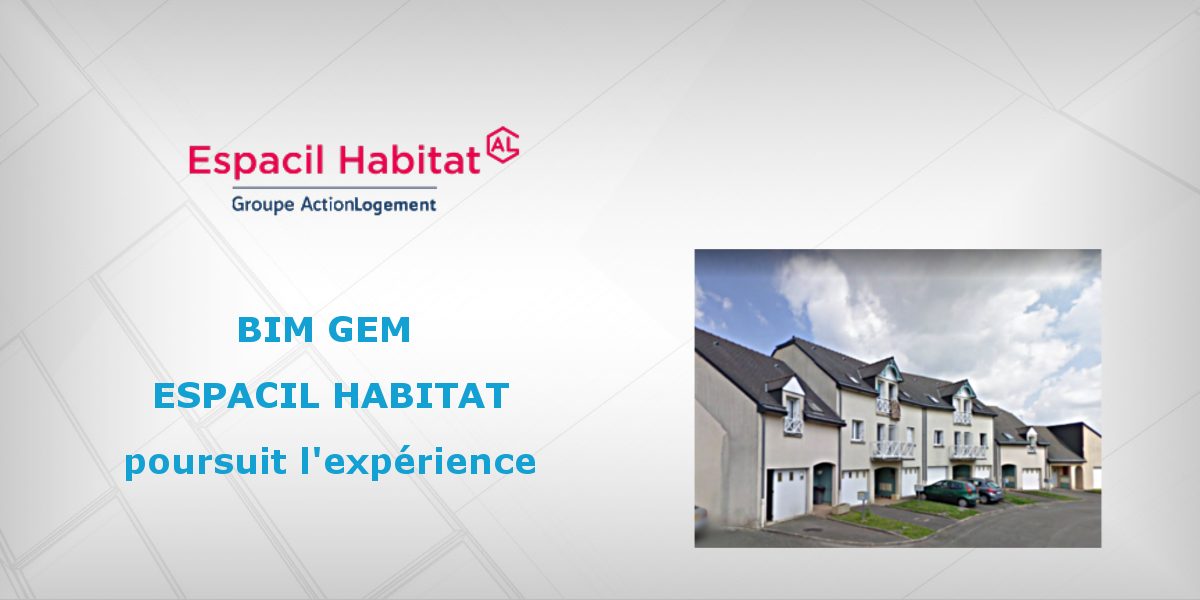 Espacil Habitat AL
Groupe ActionLogement

BIM GEM

ESPACIL HABITAT

poursuit l'expérience